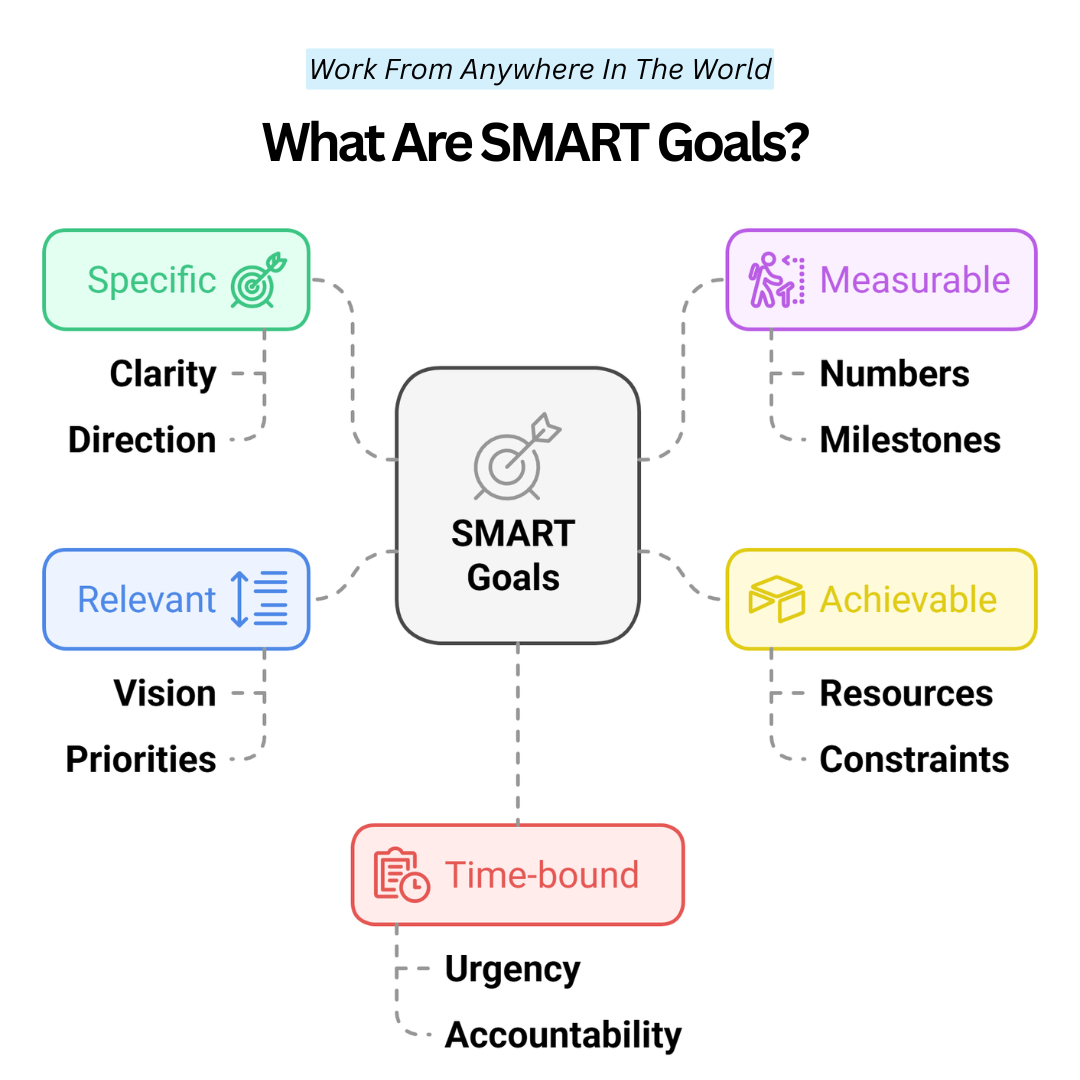 Work From Anywhere In The World

What Are SMART Goals?

Specific

Clarity

Direction

Measurable

Numbers

Milestones

SMART Goals

Relevant

Vision

Priorities

Achievable

Resources

Constraints

Time-bound

Urgency

Accountability